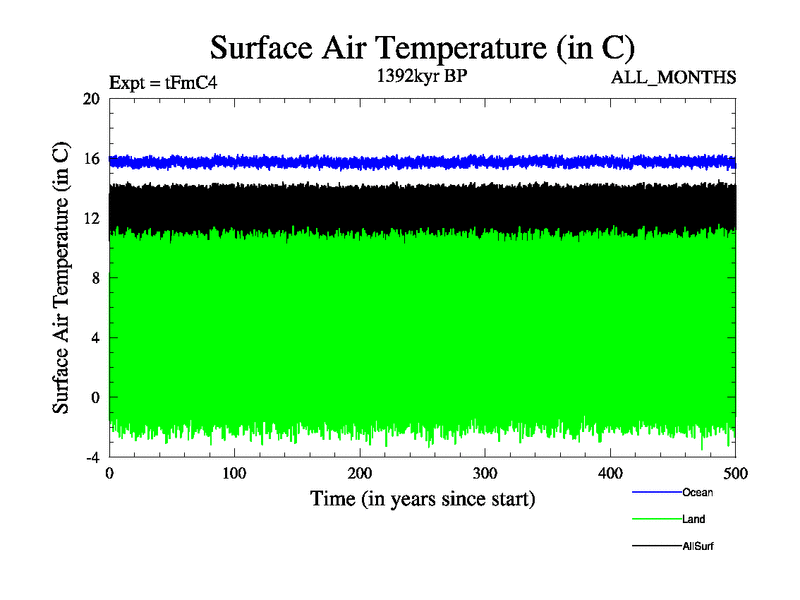 Surface Air Temperature (in C)

Expt = tFmC4

1392kyr BP

ALL_MONTHS

Surface Air Temperature (in C)

20
16
12
8
4
0
-4

0
100
200
300
400
500

Time (in years since start)

Ocean
Land
AllSurf